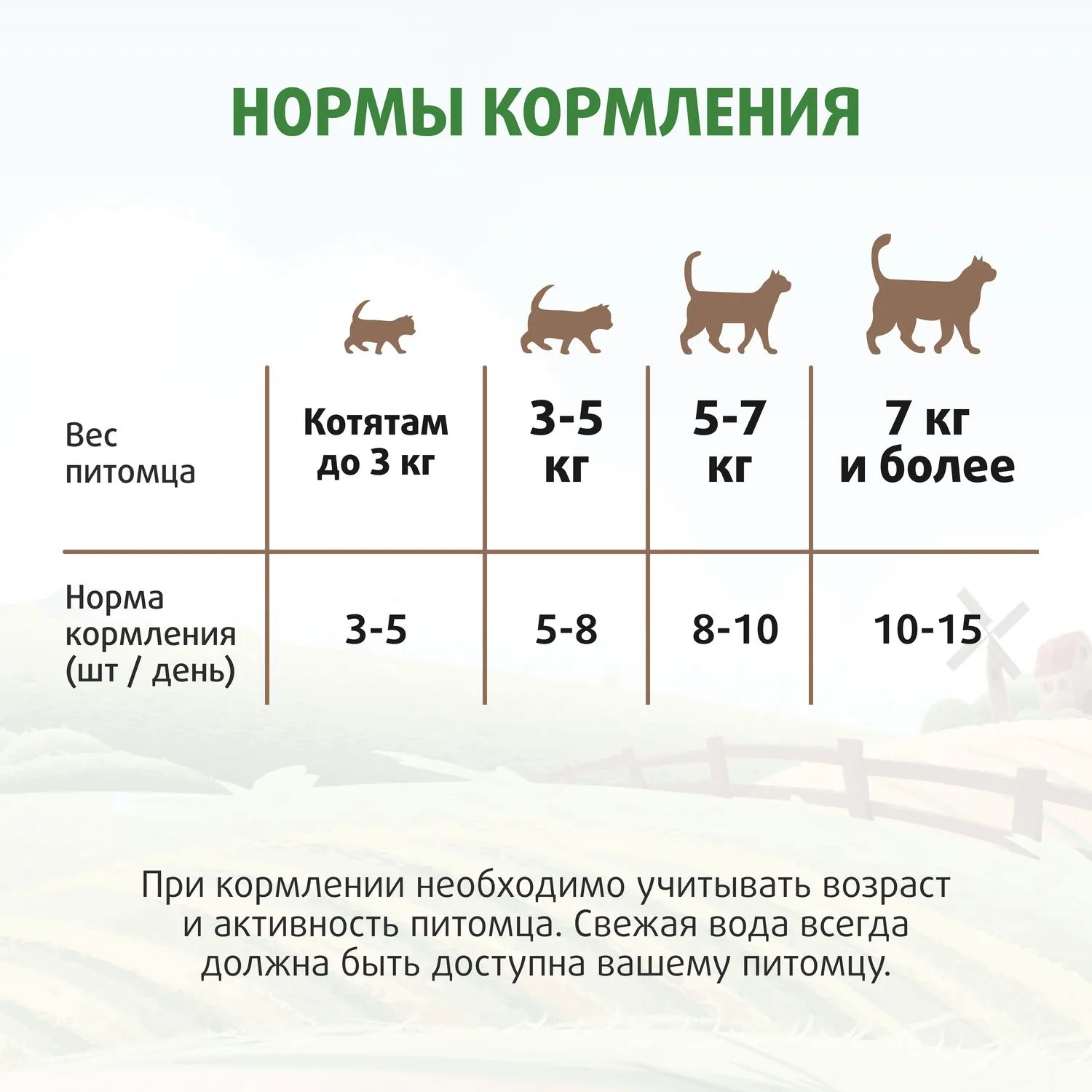 НОРМЫ КОРМЛЕНИЯ

| Вес питомца | Котятам до 3 кг | 3-5 кг | 5-7 кг | 7 кг и более |
|---|---|---|---|---|
| Норма кормления (шт / день) | 3-5 | 5-8 | 8-10 | 10-15 |

При кормлении необходимо учитывать возраст и активность питомца. Свежая вода всегда должна быть доступна вашему питомцу.